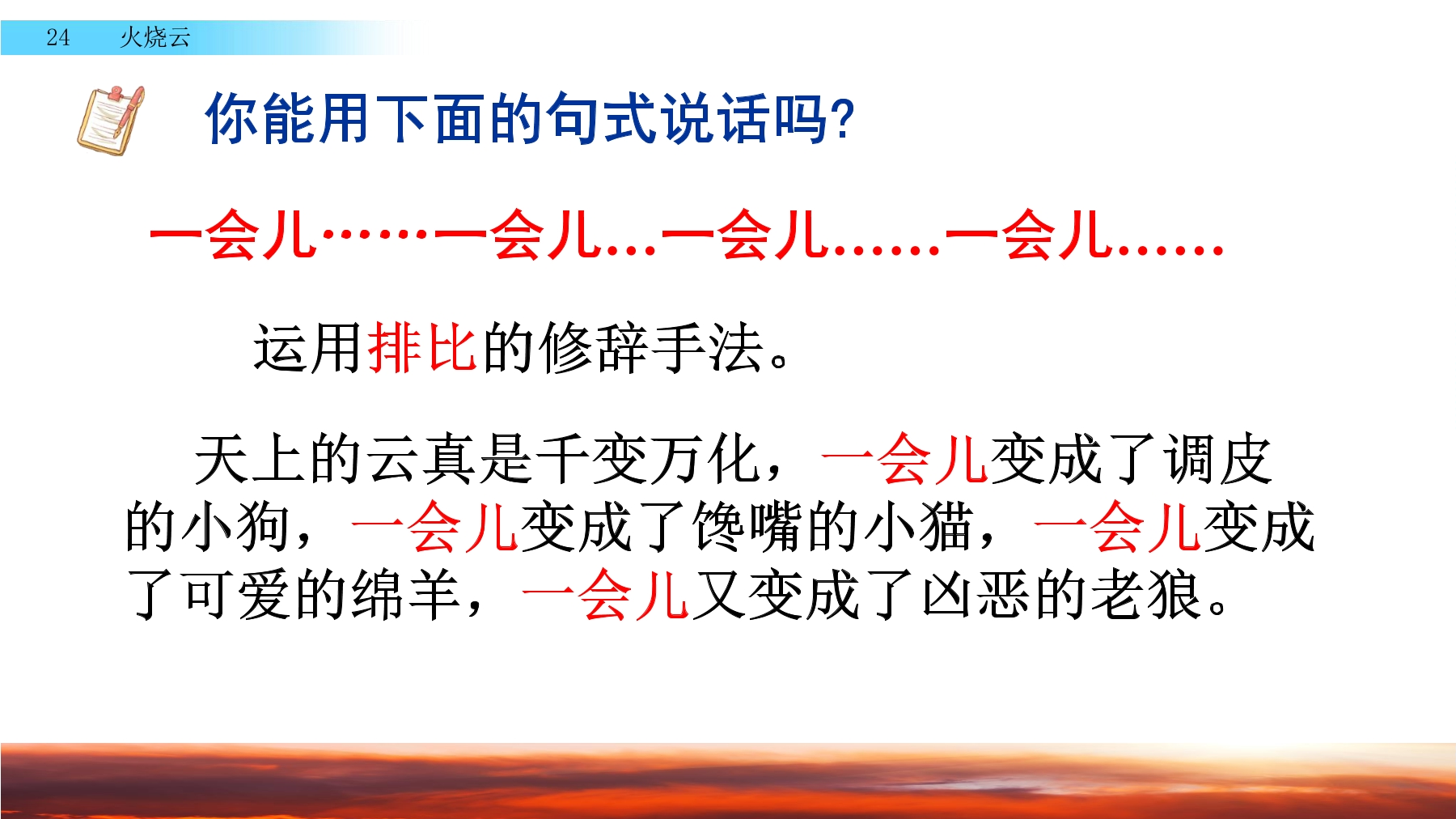 24 火烧云

你能用下面的句式说话吗?

一会儿……一会儿...一会儿......一会儿......

运用排比的修辞手法。

天上的云真是千变万化，一会儿变成了调皮的小狗，一会儿变成了馋嘴的小猫，一会儿变成了可爱的绵羊，一会儿又变成了凶恶的老狼。